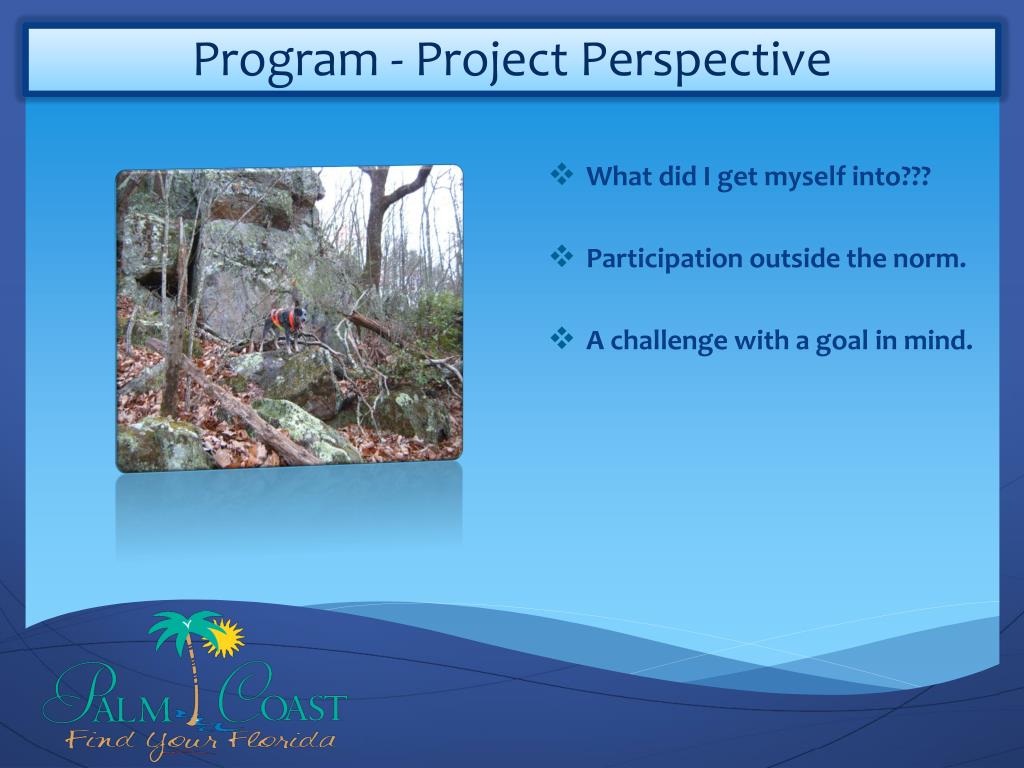 Program - Project Perspective

❖ What did I get myself into???

❖ Participation outside the norm.

❖ A challenge with a goal in mind.

PALM COAST
Find Your Florida